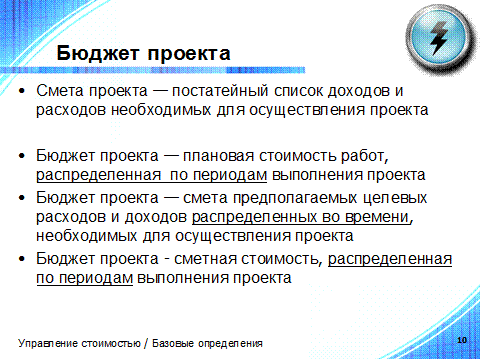 Бюджет проекта

• Смета проекта — постатейный список доходов и расходов необходимых для осуществления проекта

• Бюджет проекта — плановая стоимость работ, распределенная по периодам выполнения проекта
• Бюджет проекта — смета предполагаемых целевых расходов и доходов распределенных во времени, необходимых для осуществления проекта
• Бюджет проекта - сметная стоимость, распределенная по периодам выполнения проекта

Управление стоимостью / Базовые определения

10